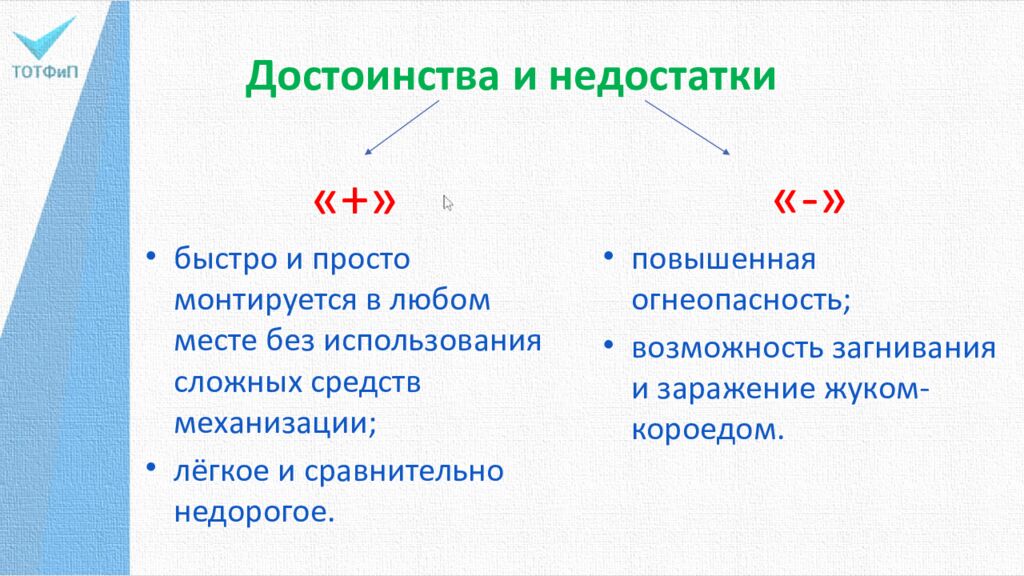 ТОТФиП

Достоинства и недостатки

«+»

• быстро и просто монтируется в любом месте без использования сложных средств механизации;

• лёгкое и сравнительно недорогое.

«-»

• повышенная огнеопасность;

• возможность загнивания и заражение жуком-короедом.